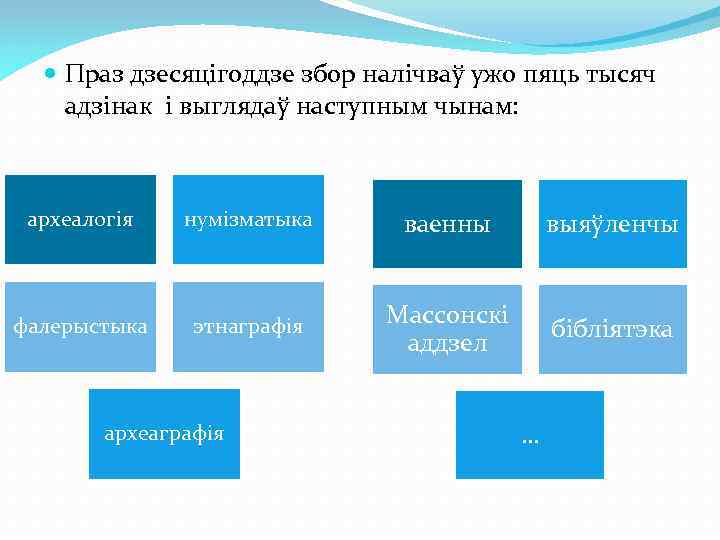 Праз дзесяцігоддзе збор налічваў ужо пяць тысяч адзінак і выглядаў наступным чынам:

археалогія

нумізматыка

фалерыстыка

этнаграфія

археаграфія

ваенны

выяўленчы

Массонскі аддзел

бібліятэка

...